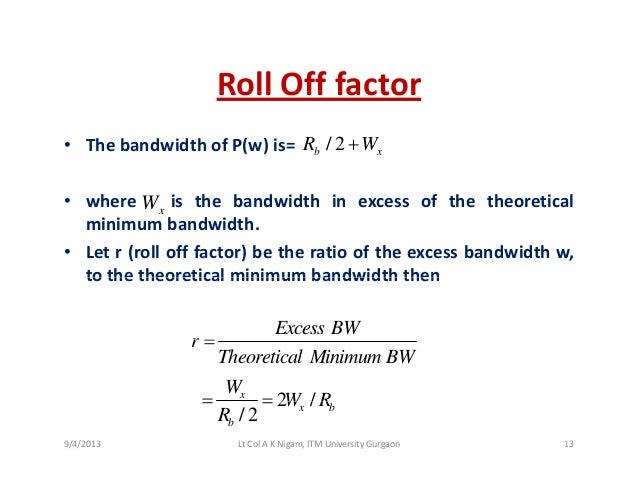 Roll Off factor

• The bandwidth of P(w) is= $R_b / 2 + W_x$

• where $W_x$ is the bandwidth in excess of the theoretical minimum bandwidth.

• Let r (roll off factor) be the ratio of the excess bandwidth w, to the theoretical minimum bandwidth then

$r = \frac{Excess\ BW}{Theoretical\ Minimum\ BW}$

$= \frac{W_x}{R_b / 2} = 2W_x / R_b$

9/4/2013

Lt Col A K Nigam, ITM University Gurgaon

13